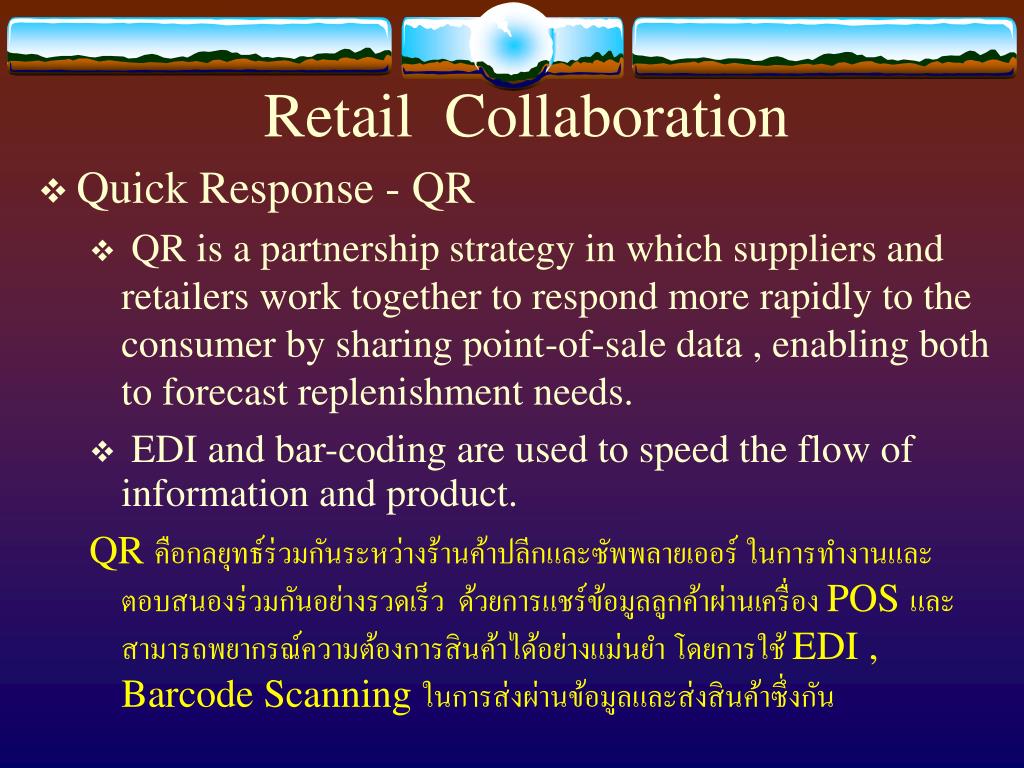 Retail Collaboration

❖ Quick Response - QR

❖ QR is a partnership strategy in which suppliers and retailers work together to respond more rapidly to the consumer by sharing point-of-sale data , enabling both to forecast replenishment needs.

❖ EDI and bar-coding are used to speed the flow of information and product.

QR คือกลยุทธ์ร่วมกันระหว่างร้านค้าปลีกและซัพพลายเออร์ ในการทำงานและตอบสนองร่วมกันอย่างรวดเร็ว ด้วยการแชร์ข้อมูลลูกค้าผ่านเครื่อง POS และสามารถพยากรณ์ความต้องการสินค้าได้อย่างแม่นยำ โดยการใช้ EDI , Barcode Scanning ในการส่งผ่านข้อมูลและส่งสินค้าซึ่งกัน